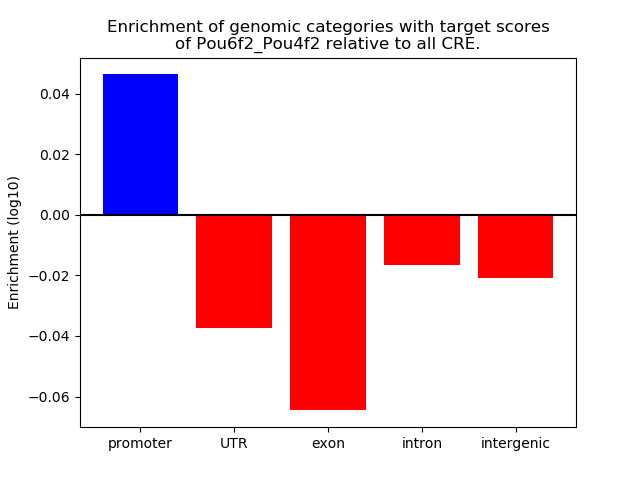 Enrichment of genomic categories with target scores of Pou6f2_Pou4f2 relative to all CRE.

Enrichment (log10)

0.04
0.02
0.00
−0.02
−0.04
−0.06

promoter
UTR
exon
intron
intergenic